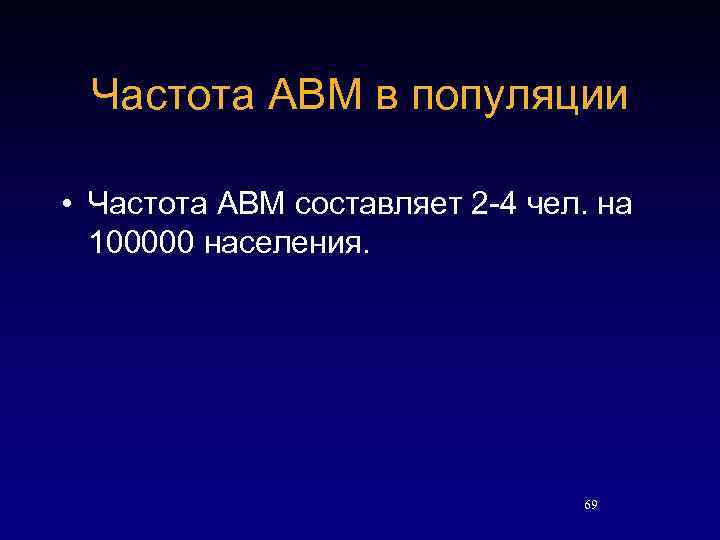 Частота АВМ в популяции

• Частота АВМ составляет 2-4 чел. на 100000 населения.

69